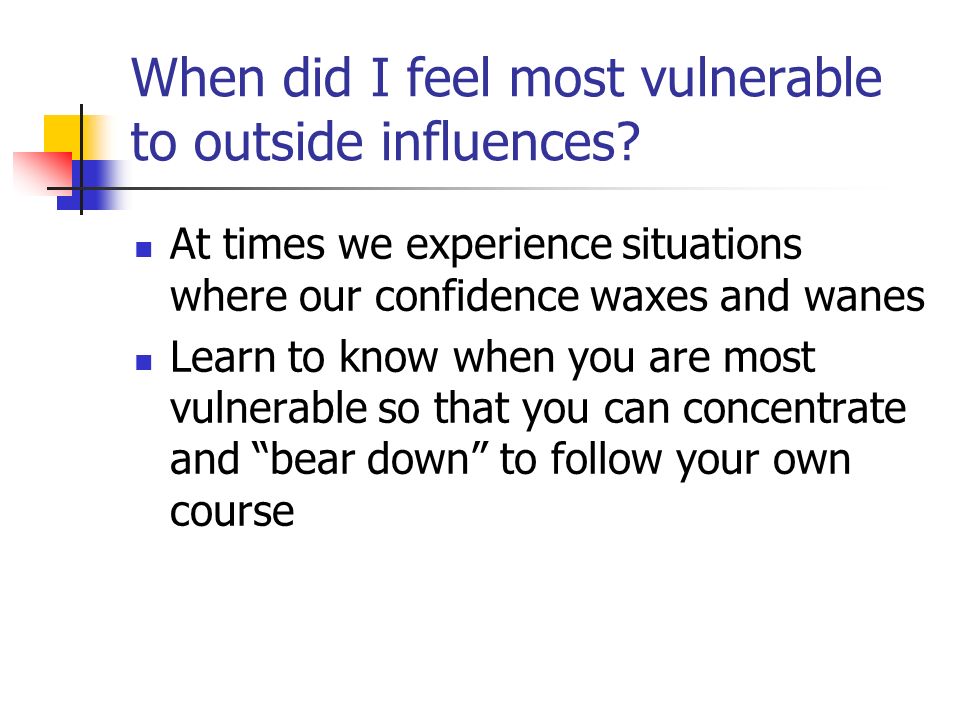 When did I feel most vulnerable to outside influences?

- At times we experience situations where our confidence waxes and wanes
- Learn to know when you are most vulnerable so that you can concentrate and “bear down” to follow your own course